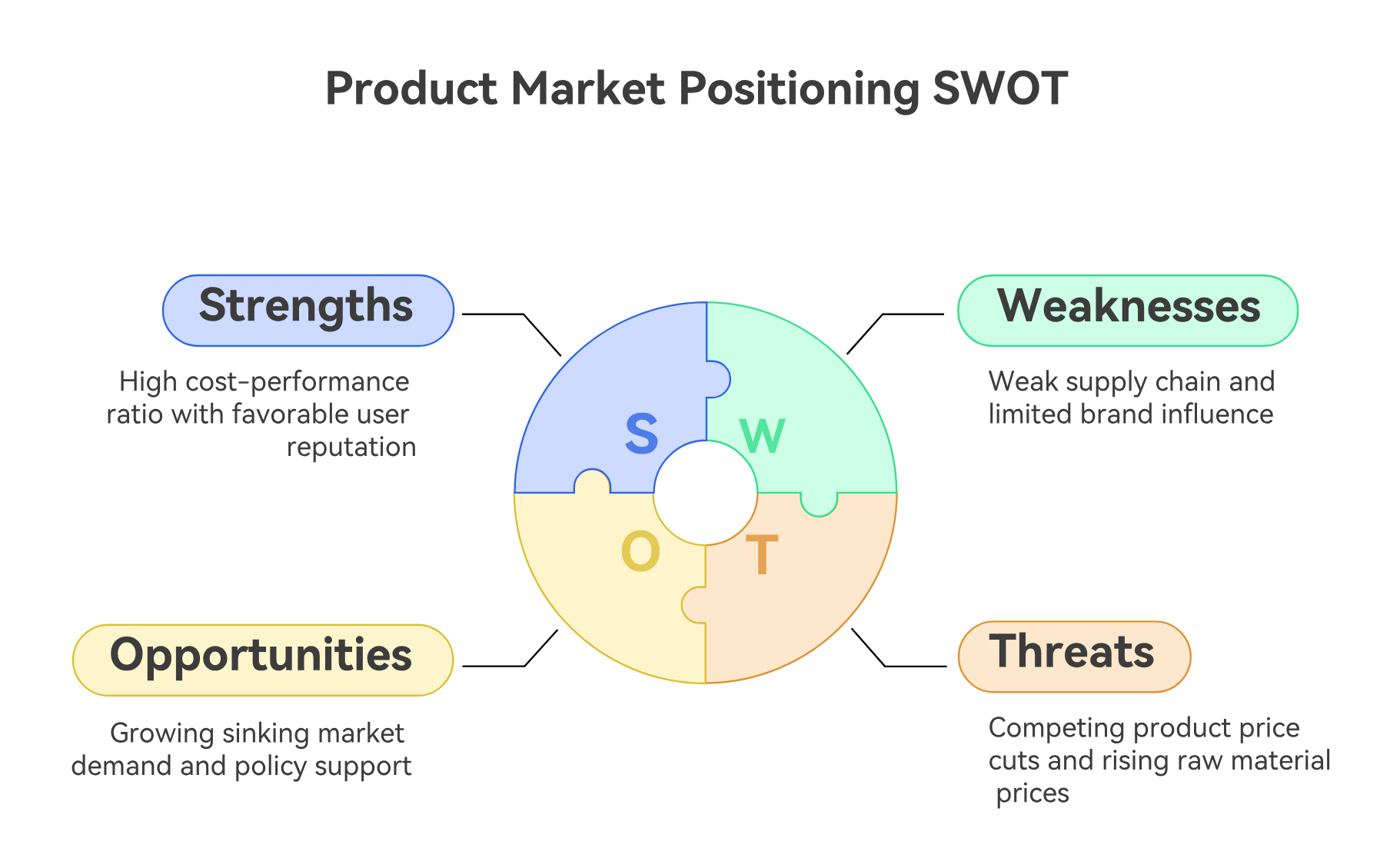 Product Market Positioning SWOT

Strengths

High cost-performance ratio with favorable user reputation

Weaknesses

Weak supply chain and limited brand influence

S

W

O

T

Opportunities

Growing sinking market demand and policy support

Threats

Competing product price cuts and rising raw material prices